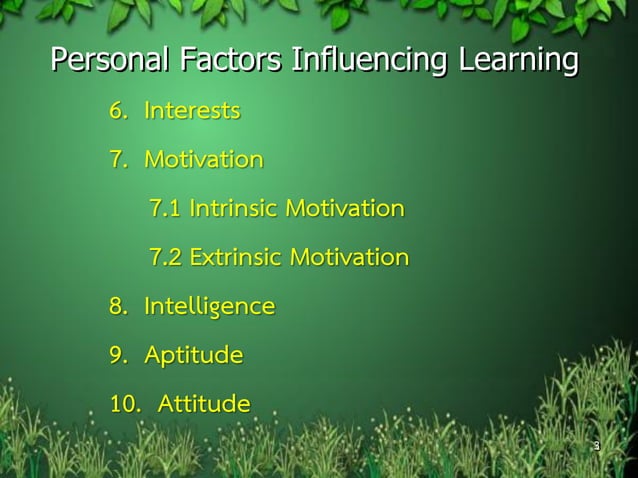 Personal Factors Influencing Learning

6. Interests

7. Motivation

7.1 Intrinsic Motivation

7.2 Extrinsic Motivation

8. Intelligence

9. Aptitude

10. Attitude

3